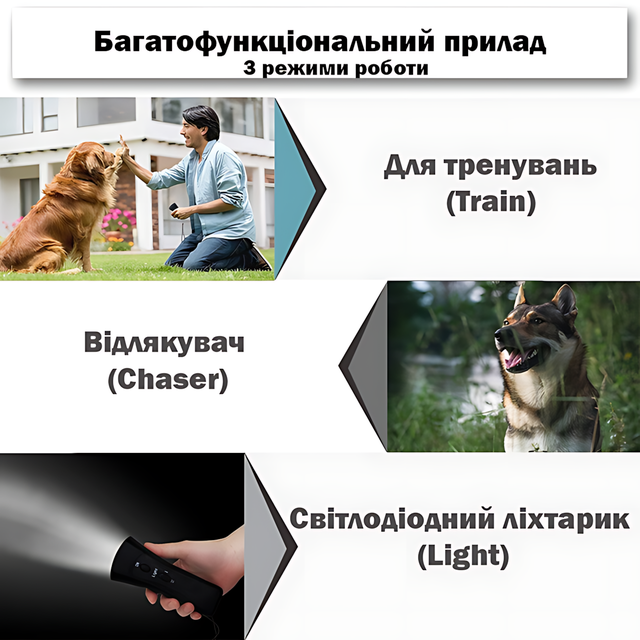 Багатофункціональний прилад
3 режими роботи

Для тренувань
(Train)

Відлякувач
(Chaser)

Світлодіодний ліхтарик
(Light)